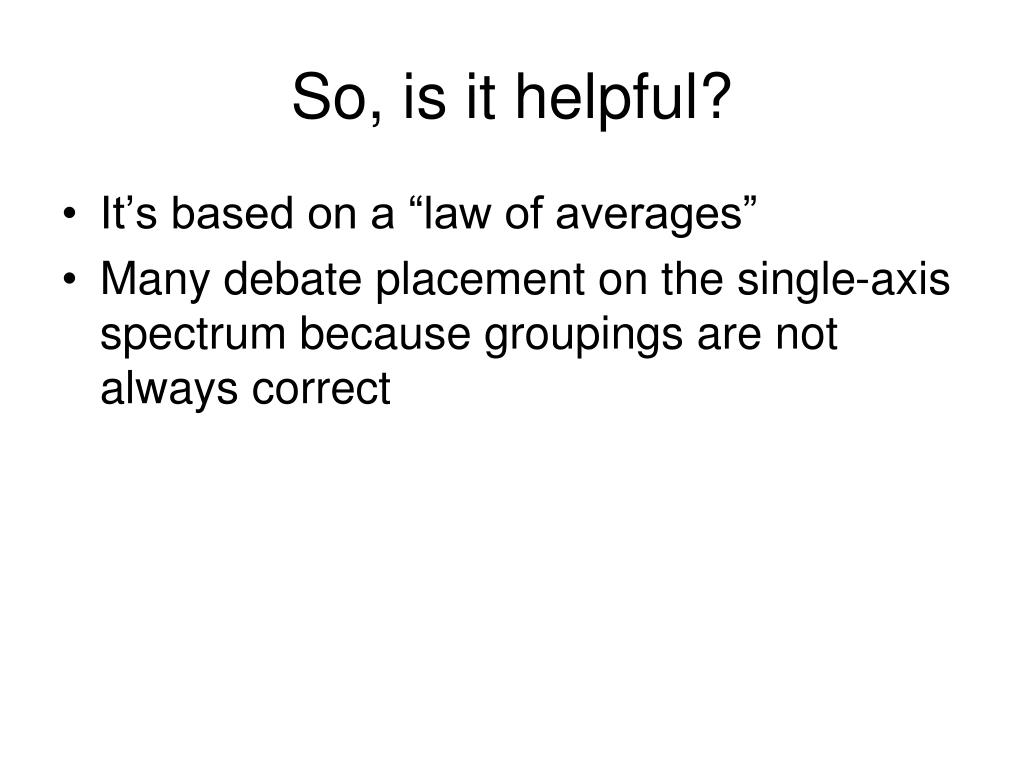 So, is it helpful?

• It’s based on a “law of averages”
• Many debate placement on the single-axis spectrum because groupings are not always correct